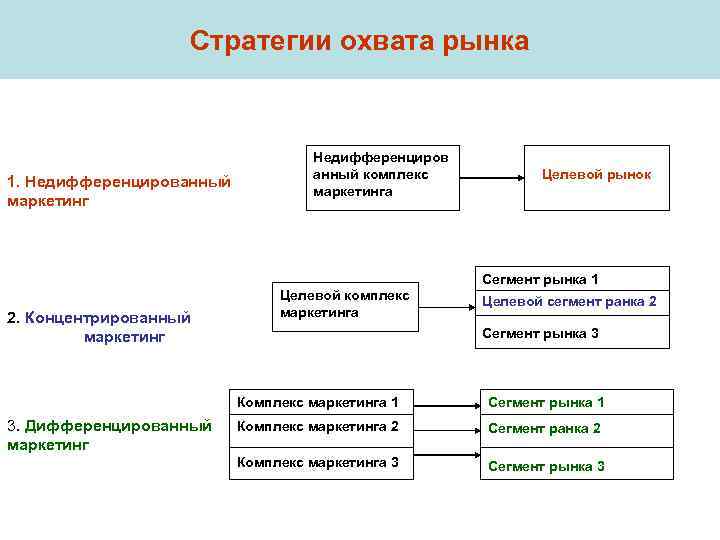 Стратегии охвата рынка

1. Недифференцированный маркетинг

Недифференцированный комплекс маркетинга

Целевой рынок

2. Концентрированный маркетинг

Целевой комплекс маркетинга

Сегмент рынка 1

Целевой сегмент ранка 2

Сегмент рынка 3

3. Дифференцированный маркетинг

Комплекс маркетинга 1

Комплекс маркетинга 2

Комплекс маркетинга 3

Сегмент рынка 1

Сегмент ранка 2

Сегмент рынка 3